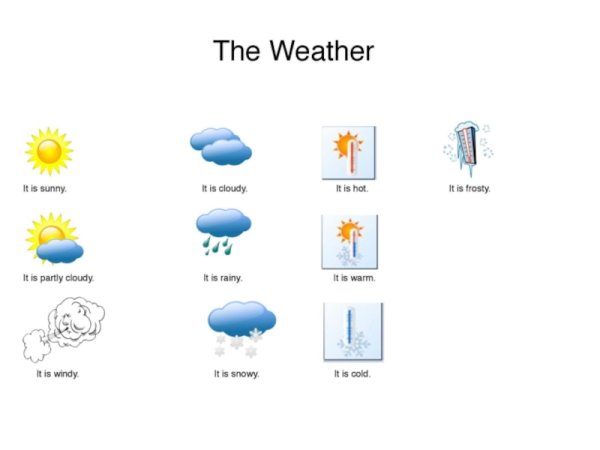 The Weather

It is sunny.

It is cloudy.

It is hot.

It is frosty.

It is partly cloudy.

It is rainy.

It is warm.

It is windy.

It is snowy.

It is cold.